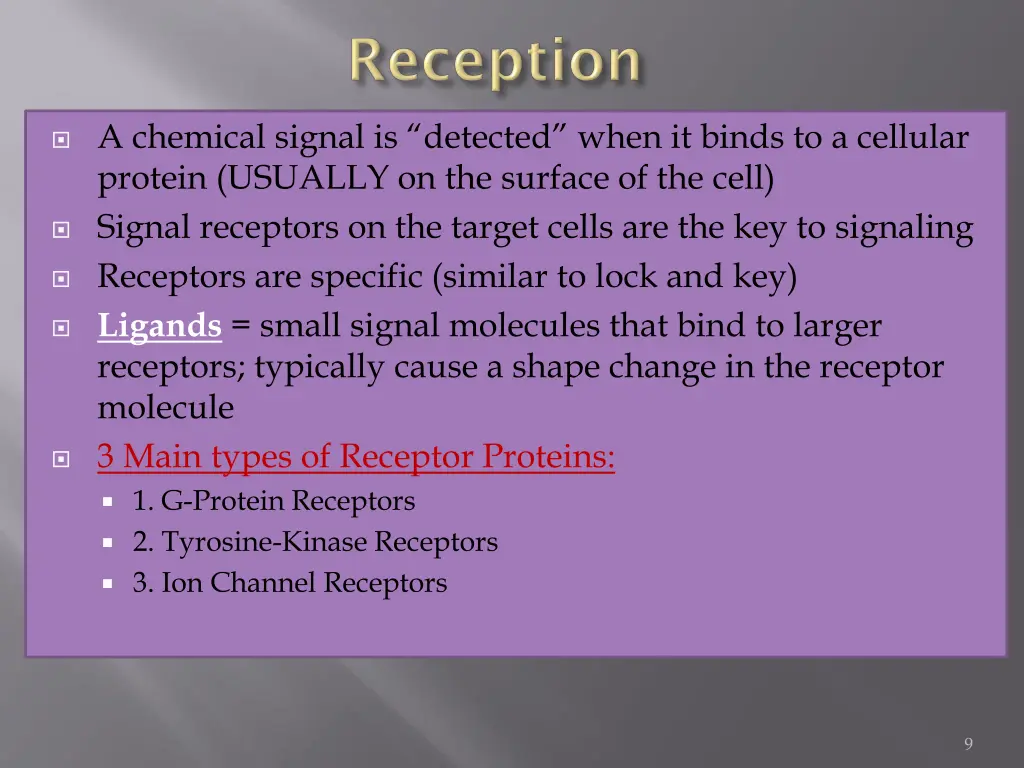 Reception

A chemical signal is “detected” when it binds to a cellular protein (USUALLY on the surface of the cell)

Signal receptors on the target cells are the key to signaling

Receptors are specific (similar to lock and key)

Ligands = small signal molecules that bind to larger receptors; typically cause a shape change in the receptor molecule

3 Main types of Receptor Proteins:

1. G-Protein Receptors

2. Tyrosine-Kinase Receptors

3. Ion Channel Receptors

9